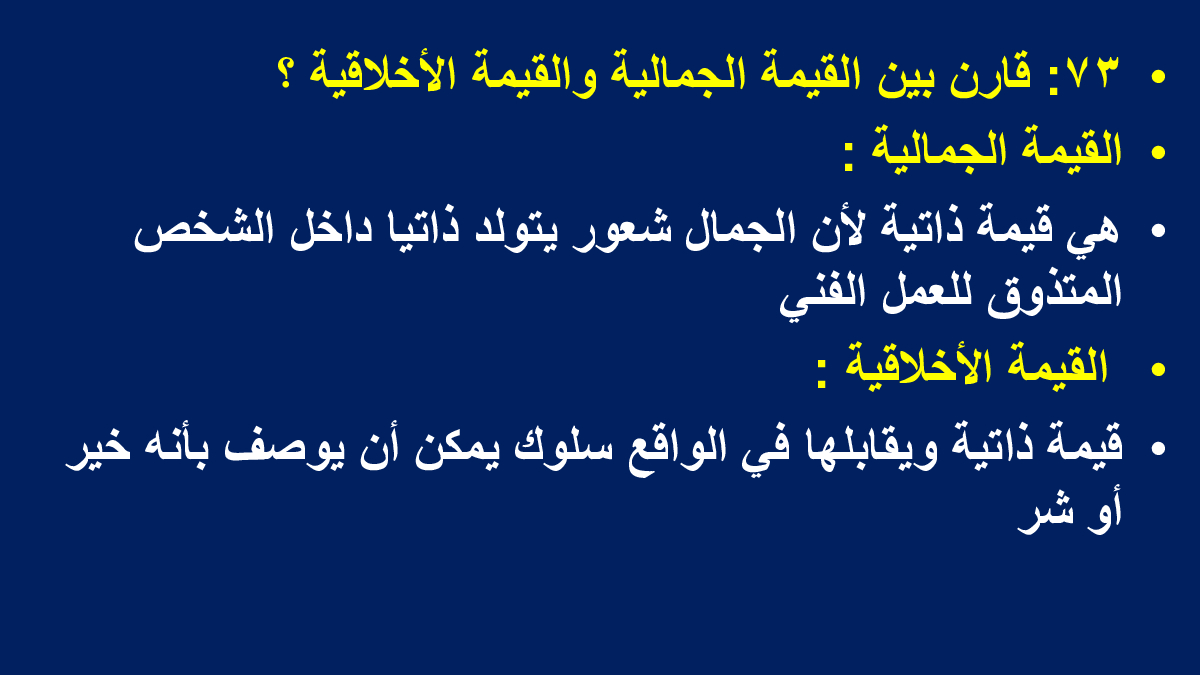 • ٧٣: قارن بين القيمة الجمالية والقيمة الأخلاقية ؟
• القيمة الجمالية :
• هي قيمة ذاتية لأن الجمال شعور يتولد ذاتيا داخل الشخص المتذوق للعمل الفني
• القيمة الأخلاقية :
• قيمة ذاتية ويقابلها في الواقع سلوك يمكن أن يوصف بأنه خير أو شر